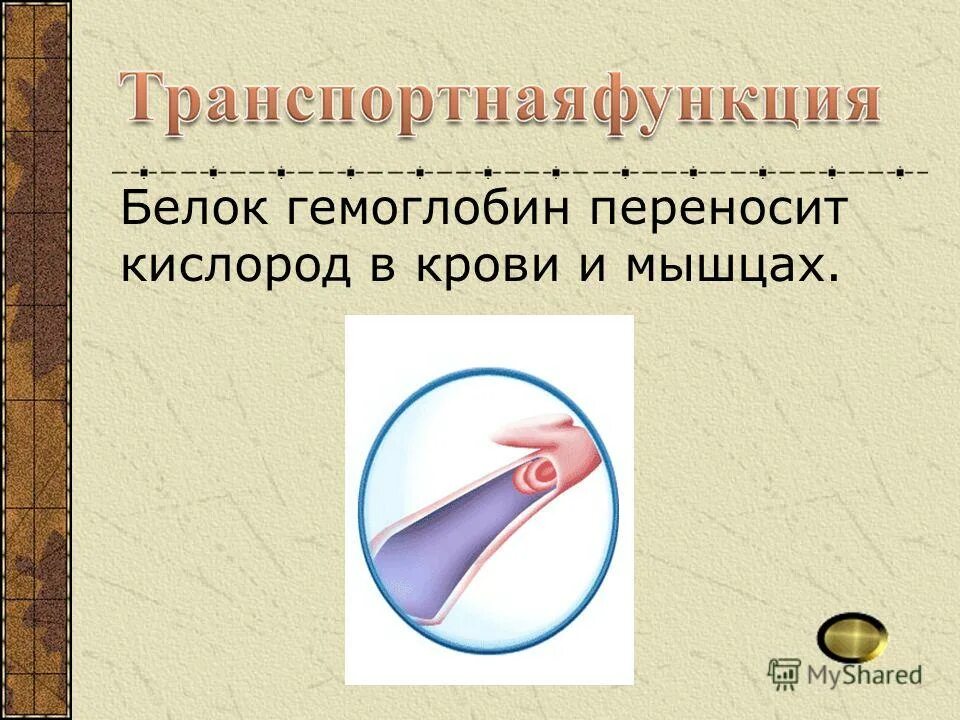 Транспортнаяфункция

Белок гемоглобин переносит кислород в крови и мышцах.

MyShared